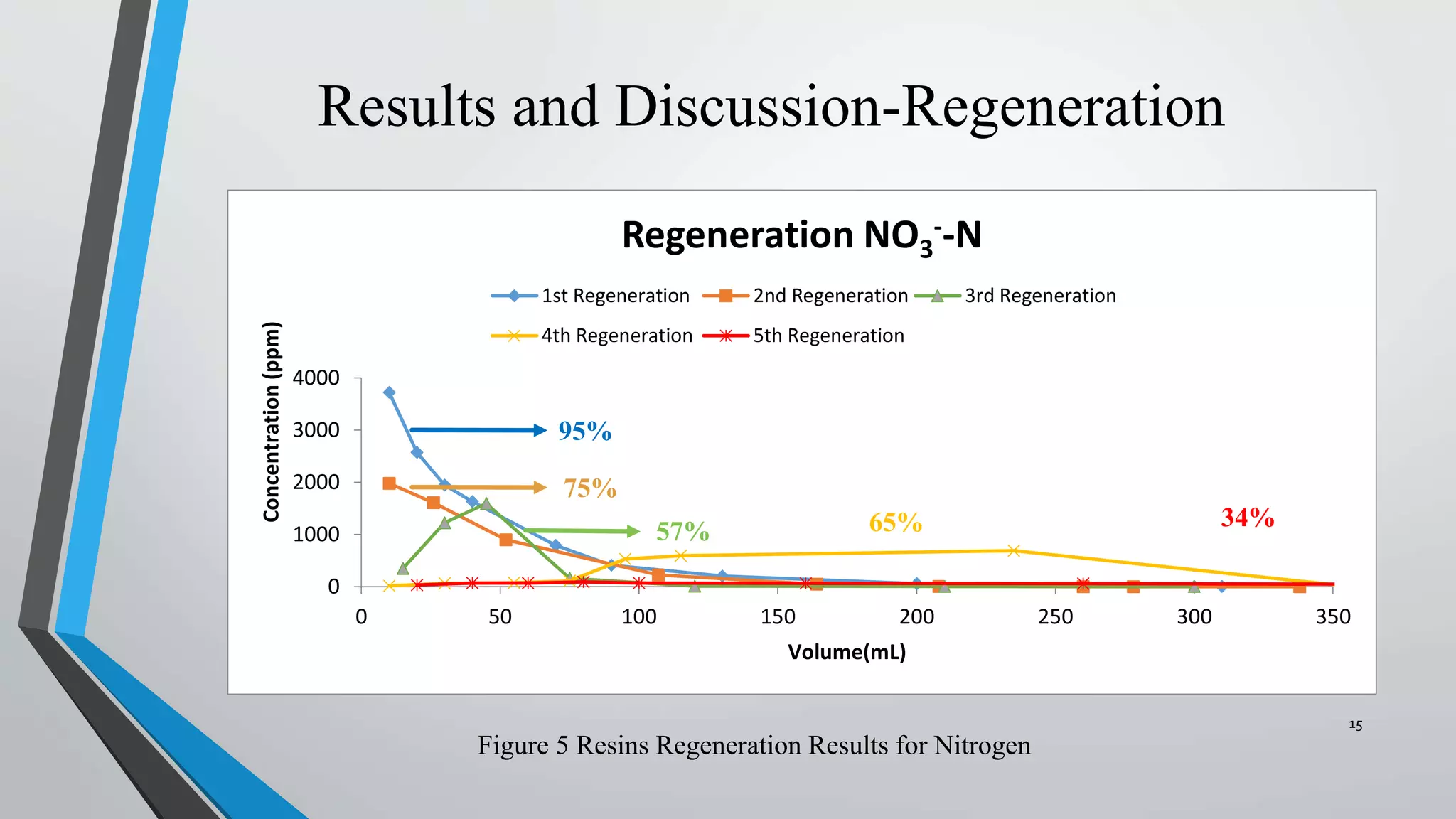 Results and Discussion-Regeneration

Regeneration $NO_3^-$-N

1st Regeneration
2nd Regeneration
3rd Regeneration
4th Regeneration
5th Regeneration

Concentration (ppm)

4000
3000
2000
1000
0

95%
75%
57%
65%
34%

0
50
100
150
200
250
300
350

Volume(mL)

15

Figure 5 Resins Regeneration Results for Nitrogen